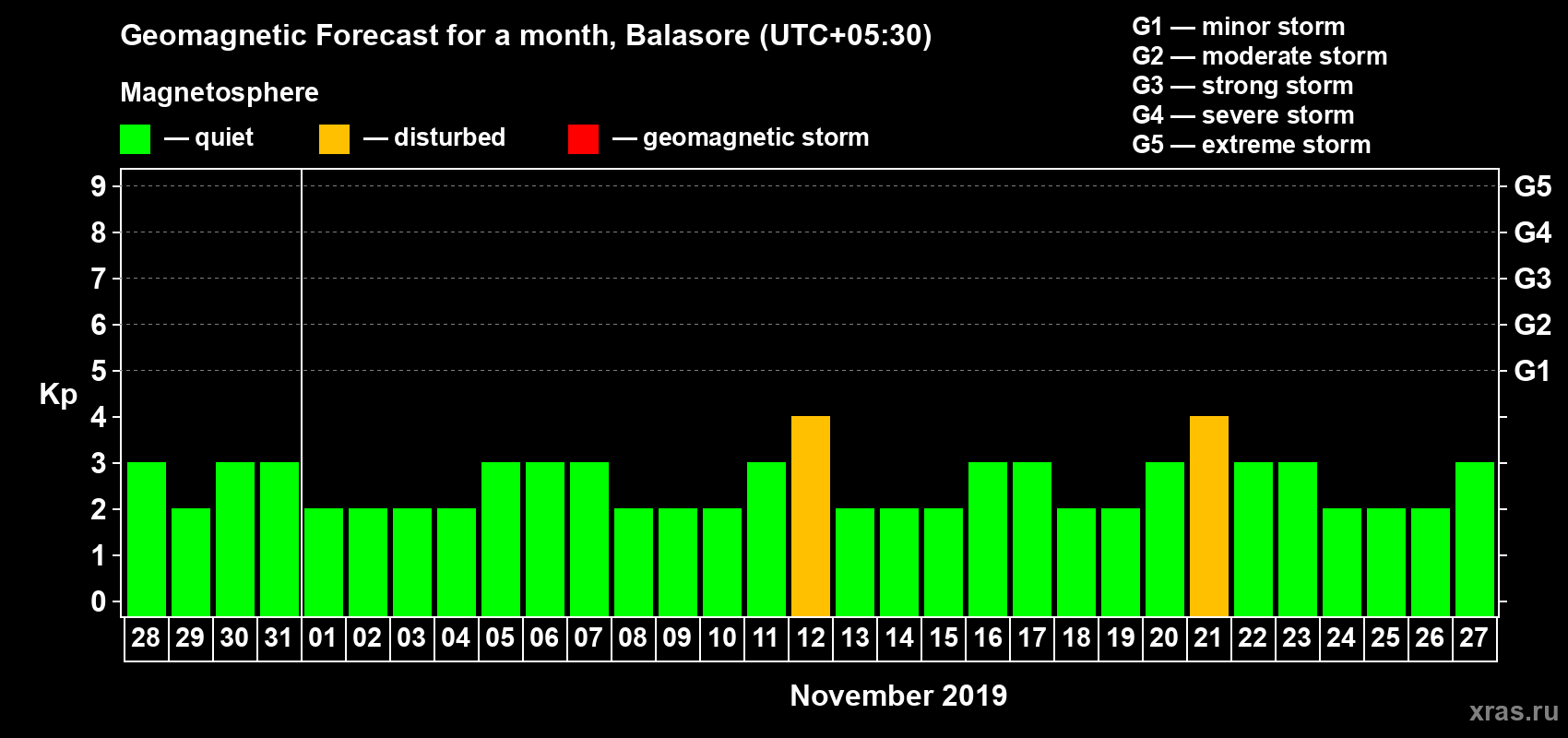 Geomagnetic Forecast for a month, Balasore (UTC+05:30)

Magnetosphere

— quiet — disturbed — geomagnetic storm

G1 — minor storm
G2 — moderate storm
G3 — strong storm
G4 — severe storm
G5 — extreme storm

Kp

9 8 7 6 5 4 3 2 1 0

G5 G4 G3 G2 G1

28 29 30 31 01 02 03 04 05 06 07 08 09 10 11 12 13 14 15 16 17 18 19 20 21 22 23 24 25 26 27

November 2019

xras.ru